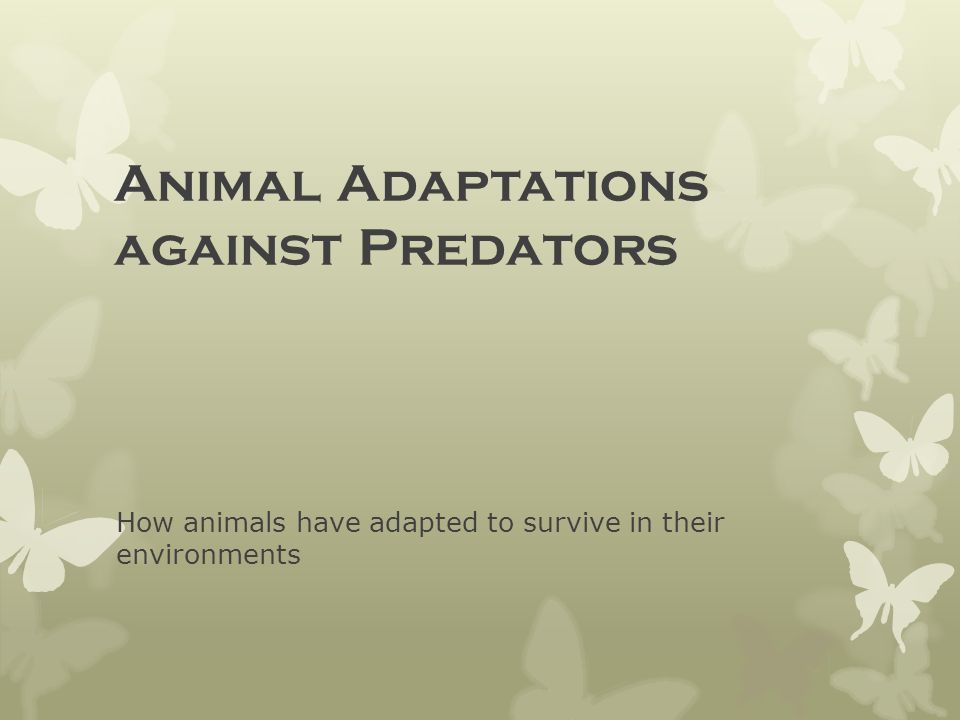 Animal Adaptations against Predators

How animals have adapted to survive in their environments